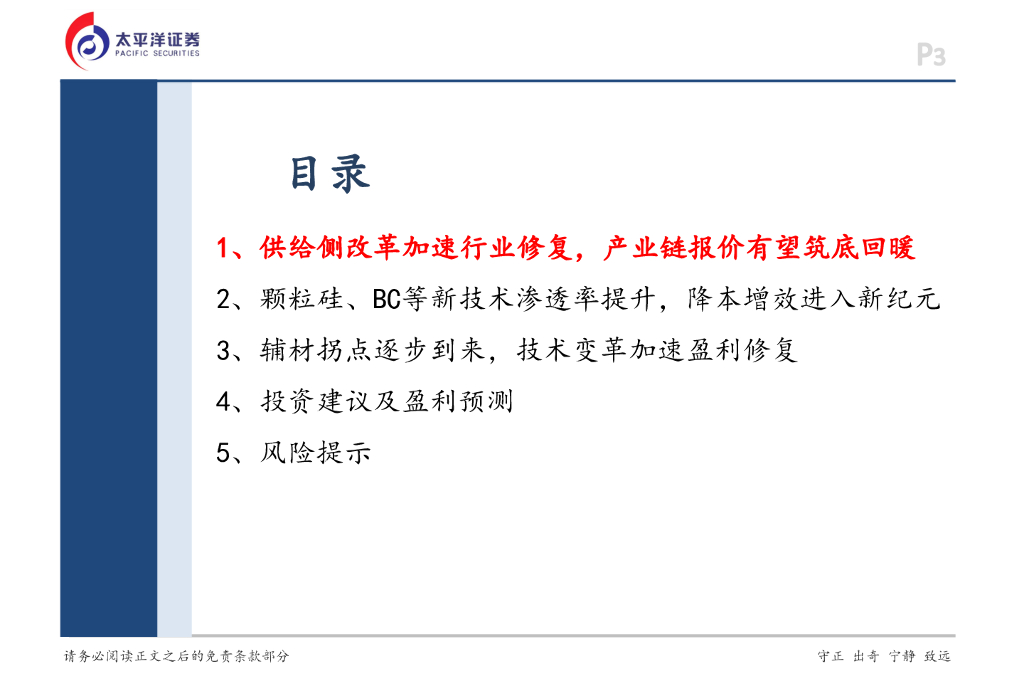 太平洋证券
PACIFIC SECURITIES

P3

目录

1、供给侧改革加速行业修复，产业链报价有望筑底回暖

2、颗粒硅、BC等新技术渗透率提升，降本增效进入新纪元

3、辅材拐点逐步到来，技术变革加速盈利修复

4、投资建议及盈利预测

5、风险提示

请务必阅读正文之后的免责条款部分

守正 出奇 宁静 致远